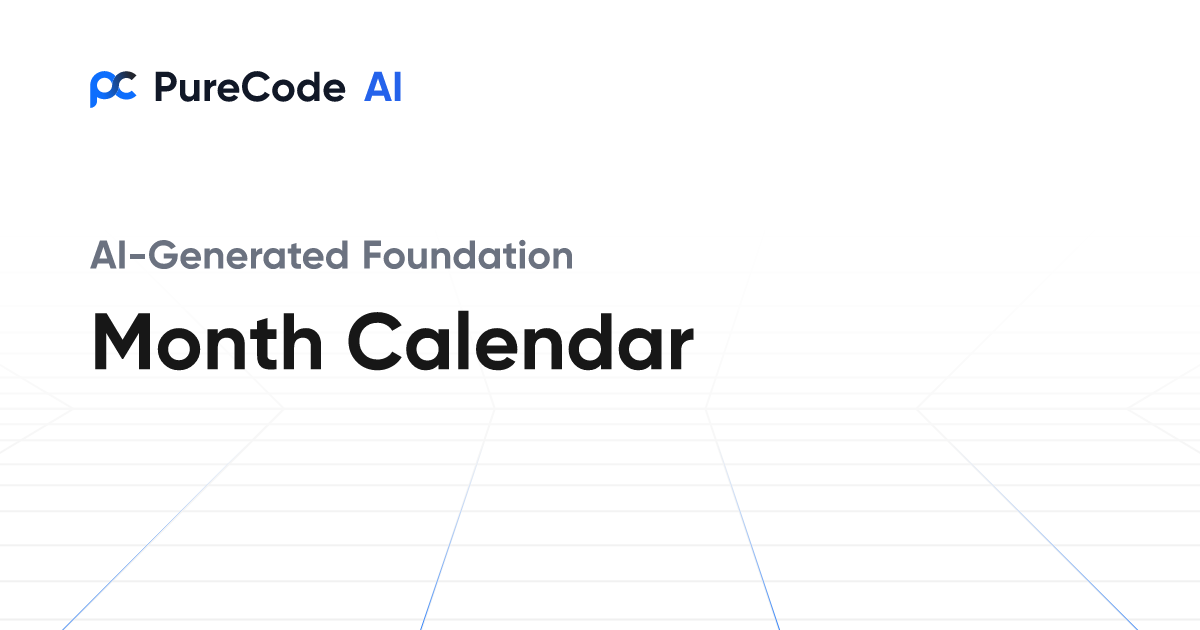 PureCode AI

AI-Generated Foundation

Month Calendar